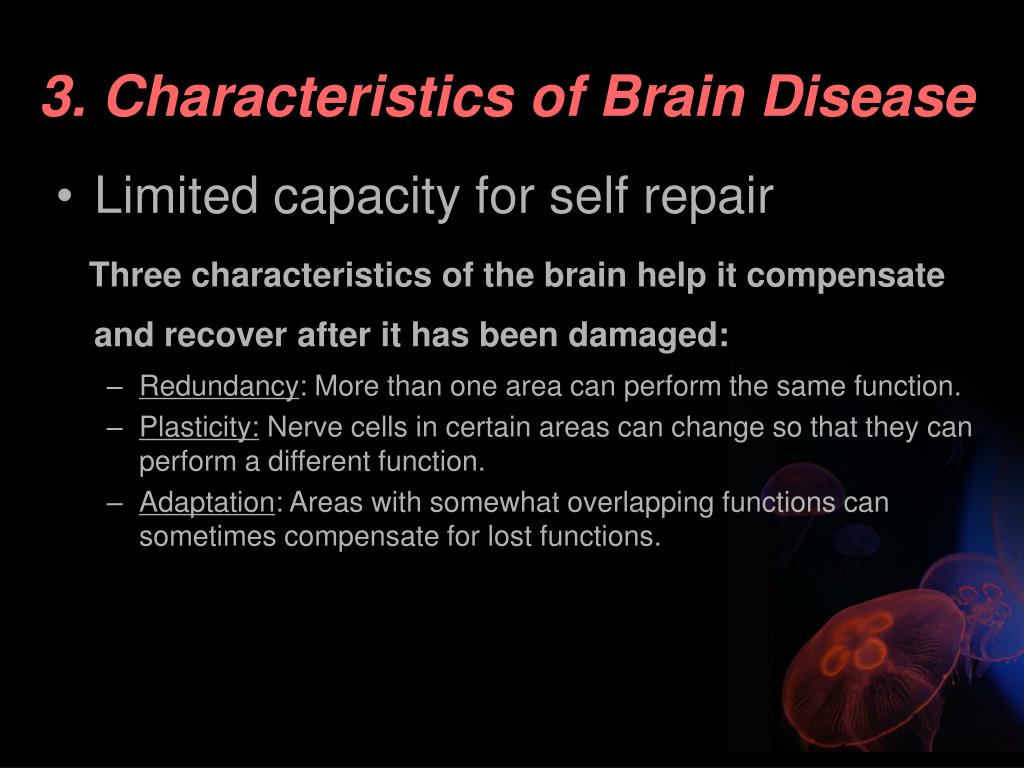 3. Characteristics of Brain Disease

• Limited capacity for self repair

Three characteristics of the brain help it compensate and recover after it has been damaged:

– Redundancy: More than one area can perform the same function.
– Plasticity: Nerve cells in certain areas can change so that they can perform a different function.
– Adaptation: Areas with somewhat overlapping functions can sometimes compensate for lost functions.